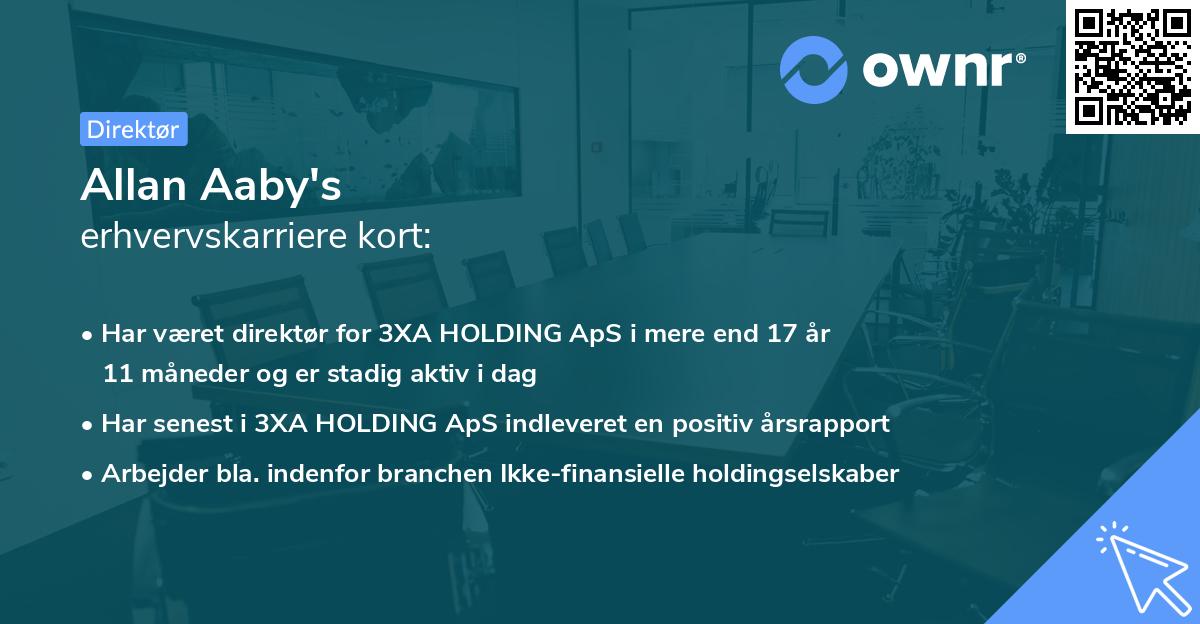 ownr®

Direktør

Allan Aaby's
erhvervskarriere kort:

• Har været direktør for 3XA HOLDING ApS i mere end 17 år 11 måneder og er stadig aktiv i dag
• Har senest i 3XA HOLDING ApS indleveret en positiv årsrapport
• Arbejder bla. indenfor branchen Ikke-finansielle holdingselskaber